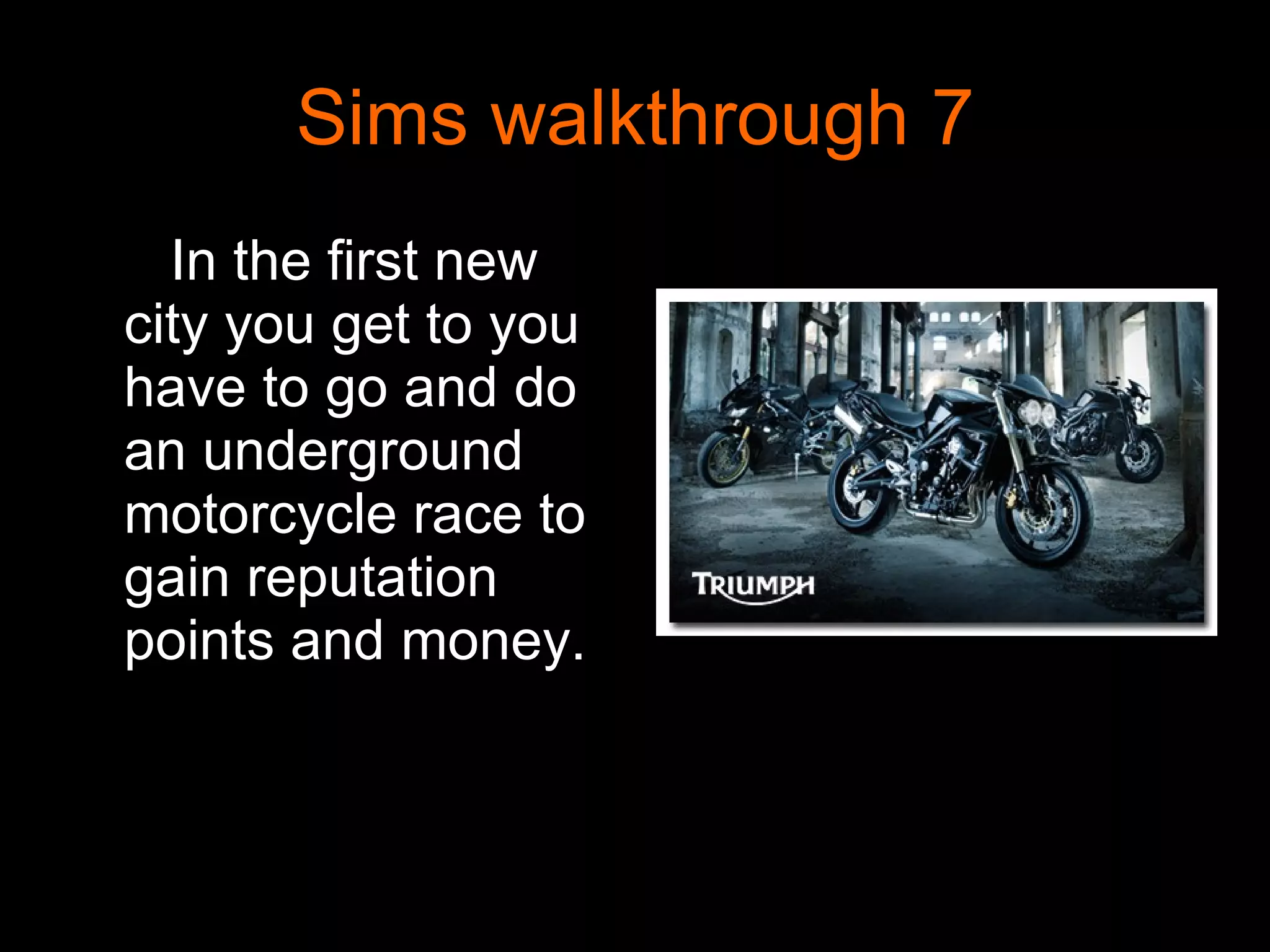 Sims walkthrough 7

In the first new city you get to you have to go and do an underground motorcycle race to gain reputation points and money.

TRIUMPH